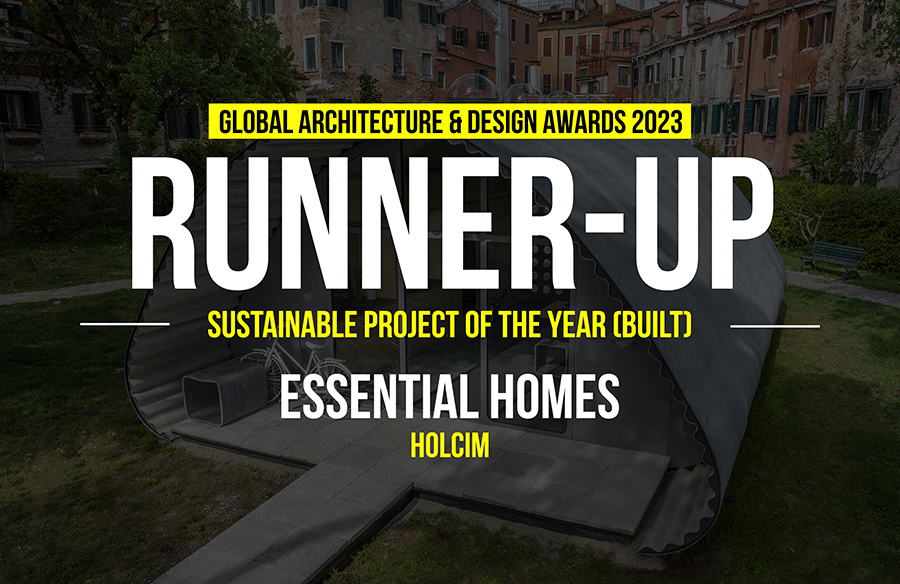 GLOBAL ARCHITECTURE & DESIGN AWARDS 2023

RUNNER-UP

SUSTAINABLE PROJECT OF THE YEAR (BUILT)

ESSENTIAL HOMES

HOLCIM